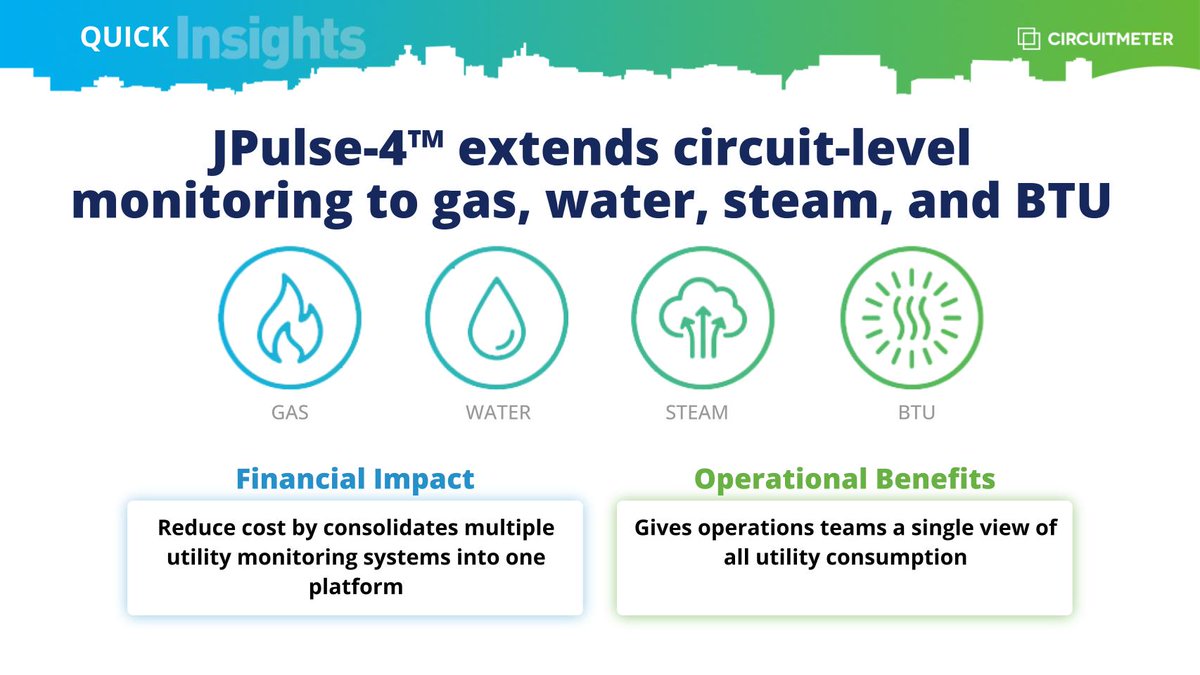 QUICK Insights

CIRCUITMETER

JPulse-4™ extends circuit-level monitoring to gas, water, steam, and BTU

GAS

WATER

STEAM

BTU

Financial Impact

Reduce cost by consolidates multiple utility monitoring systems into one platform

Operational Benefits

Gives operations teams a single view of all utility consumption